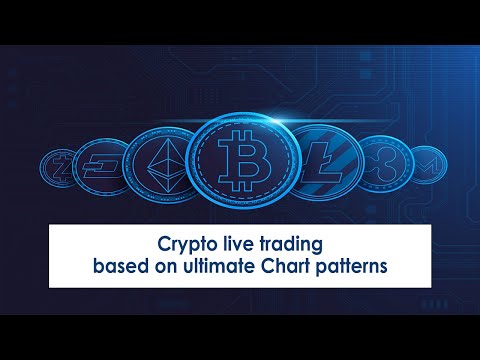 Crypto live trading
based on ultimate Chart patterns